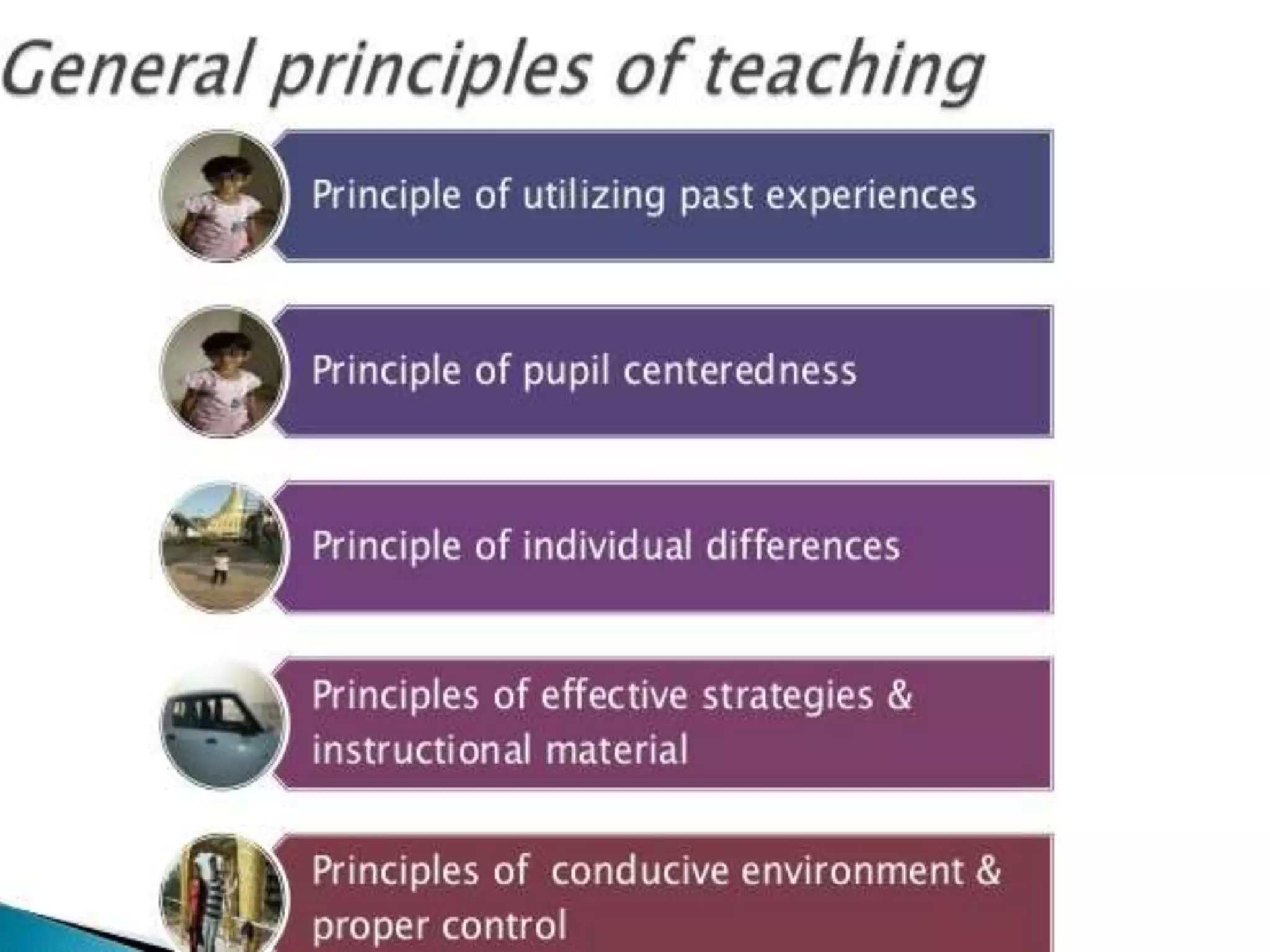 General principles of teaching

Principle of utilizing past experiences

Principle of pupil centeredness

Principle of individual differences

Principles of effective strategies & instructional material

Principles of conducive environment & proper control